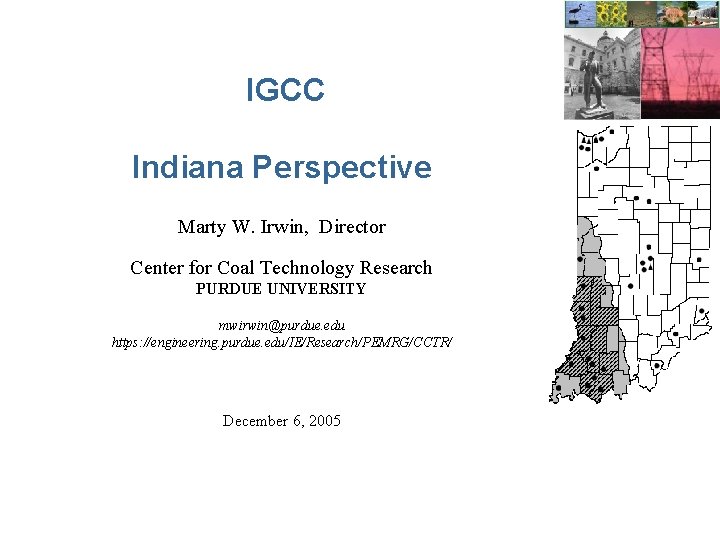 IGCC

Indiana Perspective

Marty W. Irwin, Director

Center for Coal Technology Research
PURDUE UNIVERSITY

mwirwin@purdue.edu
https://engineering.purdue.edu/IE/Research/PEMRG/CCTR/

December 6, 2005